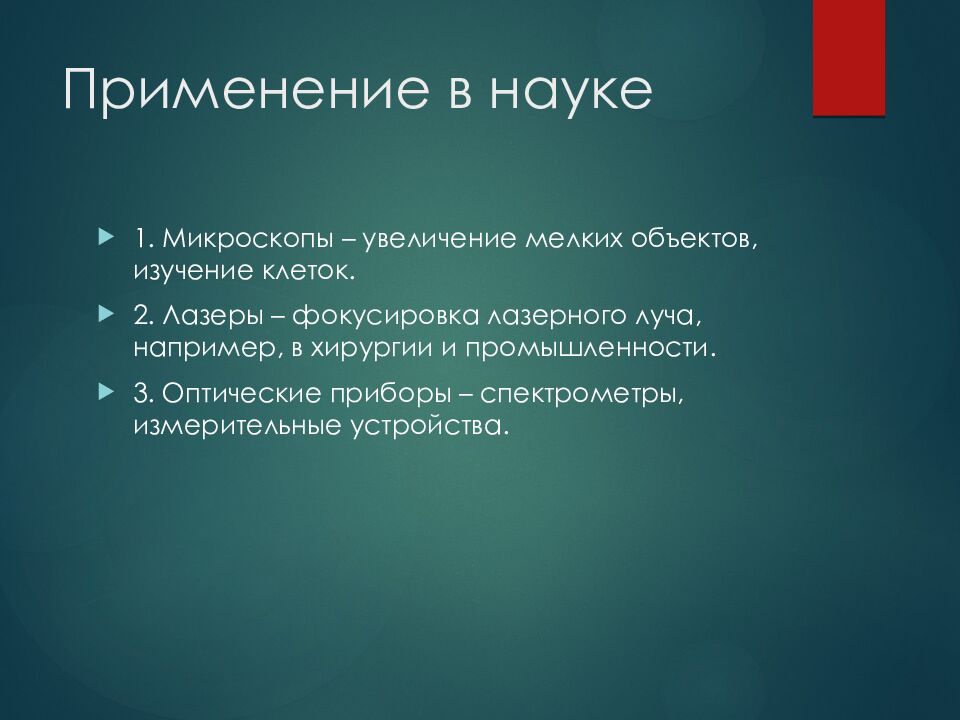 Применение в науке

1. Микроскопы – увеличение мелких объектов, изучение клеток.

2. Лазеры – фокусировка лазерного луча, например, в хирургии и промышленности.

3. Оптические приборы – спектрометры, измерительные устройства.